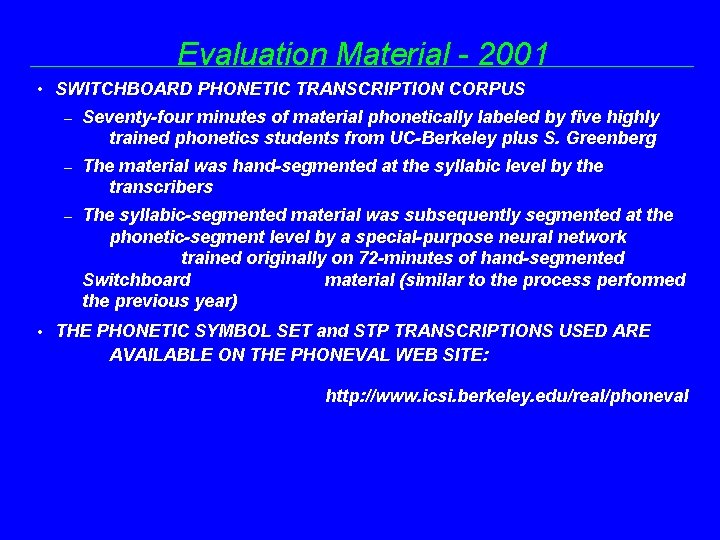 Evaluation Material - 2001

• SWITCHBOARD PHONETIC TRANSCRIPTION CORPUS

– Seventy-four minutes of material phonetically labeled by five highly trained phonetics students from UC-Berkeley plus S. Greenberg

– The material was hand-segmented at the syllabic level by the transcribers

– The syllabic-segmented material was subsequently segmented at the phonetic-segment level by a special-purpose neural network trained originally on 72-minutes of hand-segmented Switchboard material (similar to the process performed the previous year)

• THE PHONETIC SYMBOL SET and STP TRANSCRIPTIONS USED ARE AVAILABLE ON THE PHONEVAL WEB SITE:

http://www.icsi.berkeley.edu/real/phoneval